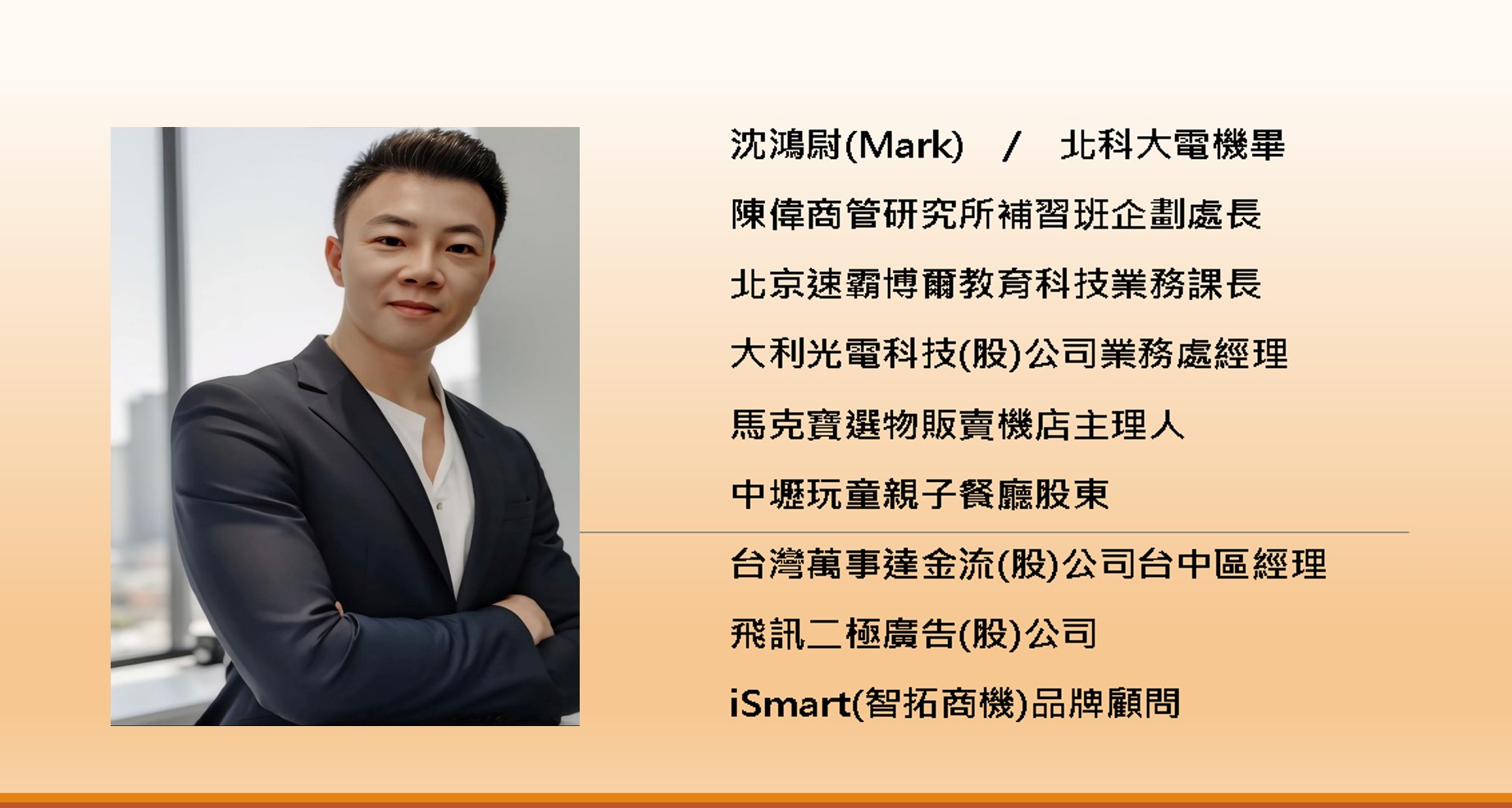 沈鴻尉(Mark) / 北科大電機畢

陳偉商管研究所補習班企劃處長

北京速霸博爾教育科技業務課長

大利光電科技(股)公司業務處經理

馬克寶選物販賣機店主理人

中壢玩童親子餐廳股東

台灣萬事達金流(股)公司台中區經理

飛訊二極廣告(股)公司

iSmart(智拓商機)品牌顧問